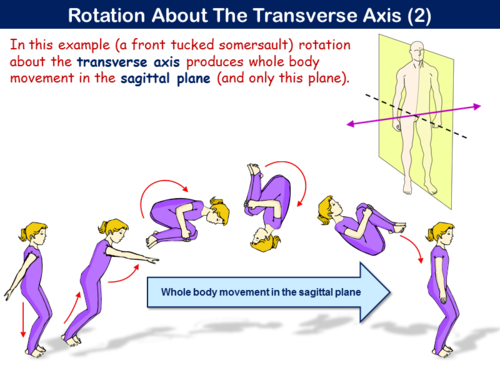 Rotation About The Transverse Axis (2)

In this example (a front tucked somersault) rotation about the transverse axis produces whole body movement in the sagittal plane (and only this plane).

Whole body movement in the sagittal plane